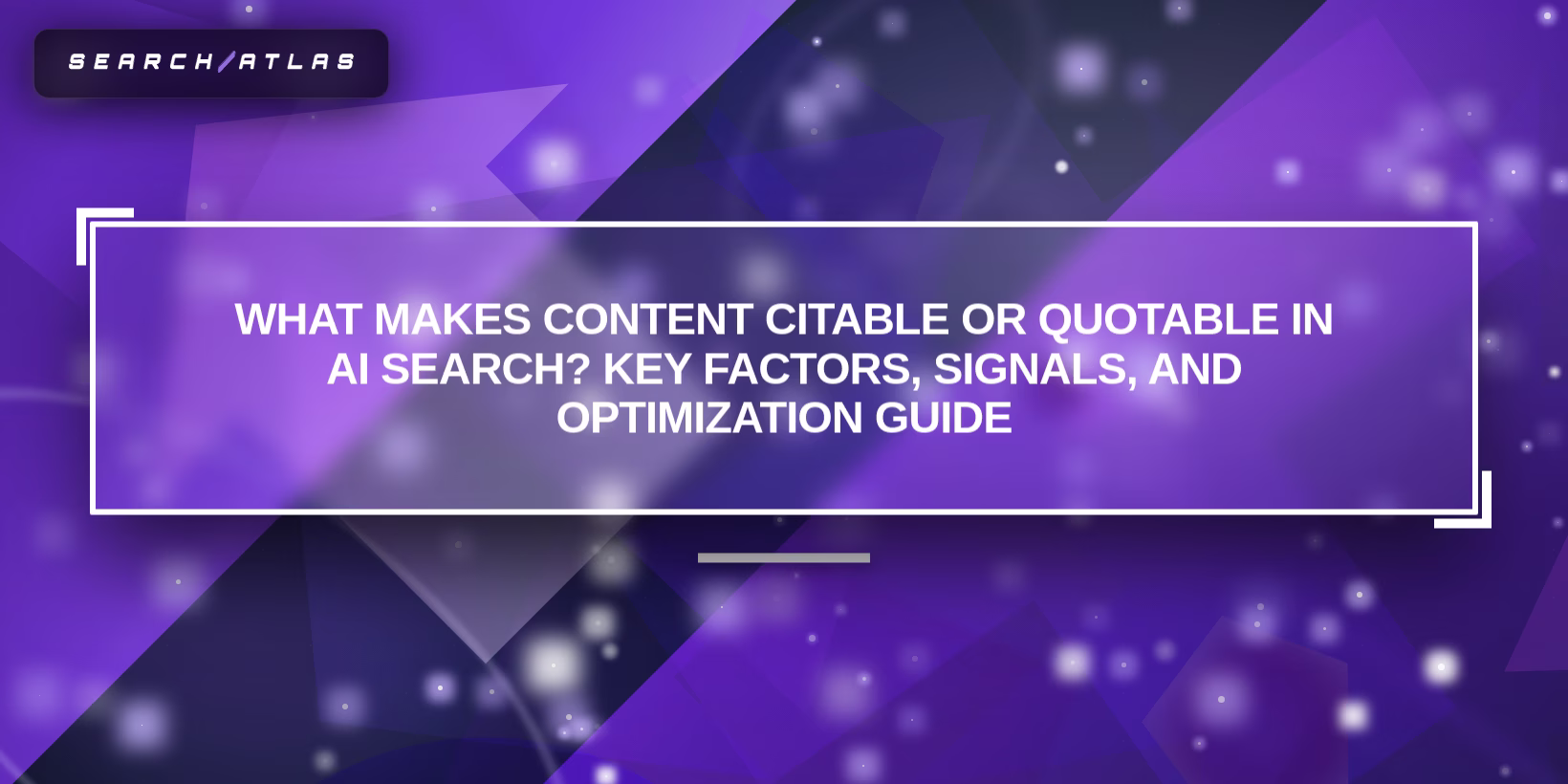 SEARCH/ATLAS

WHAT MAKES CONTENT CITABLE OR QUOTABLE IN AI SEARCH? KEY FACTORS, SIGNALS, AND OPTIMIZATION GUIDE